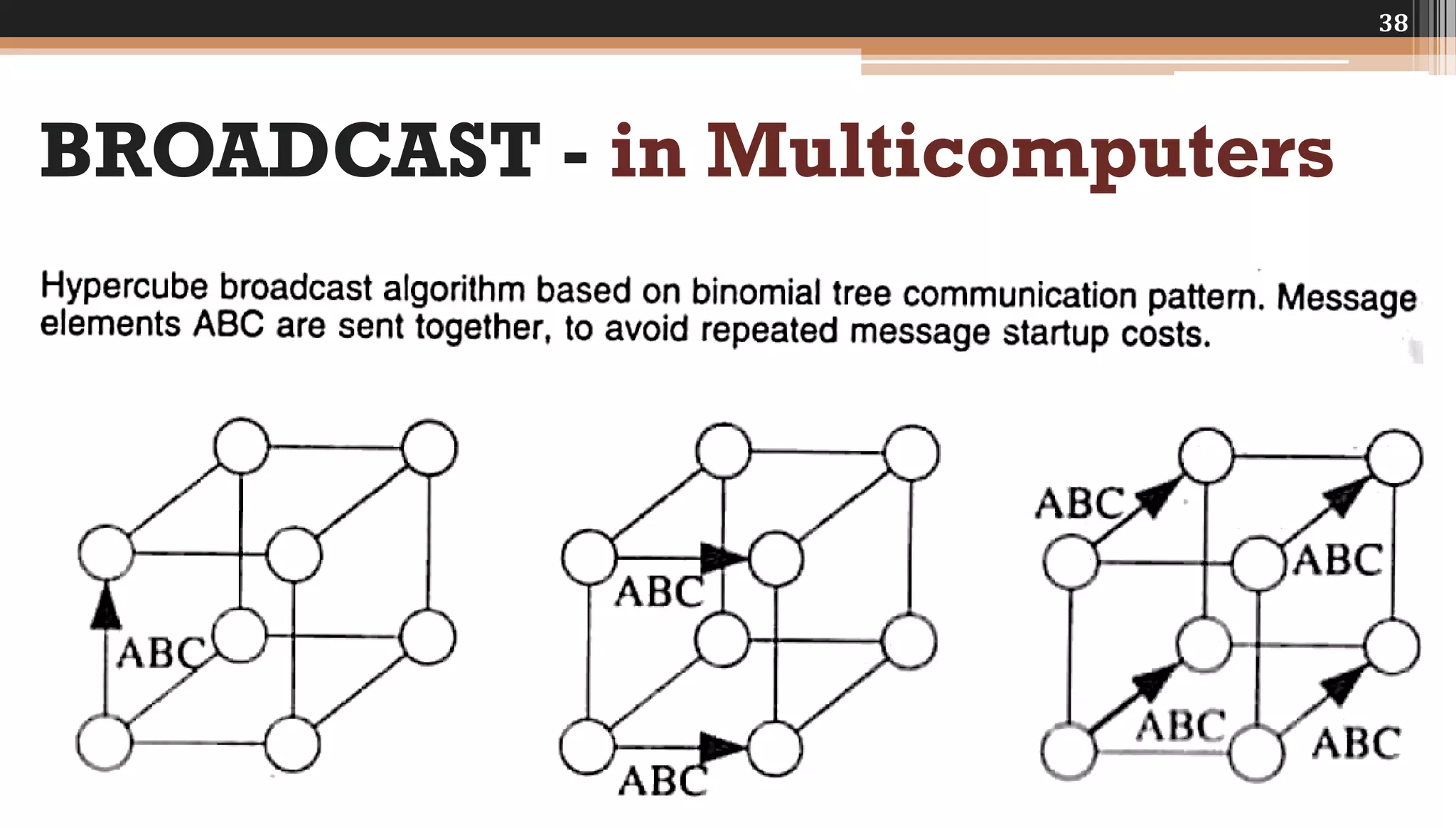 38

BROADCAST - in Multicomputers

Hypercube broadcast algorithm based on binomial tree communication pattern. Message elements ABC are sent together, to avoid repeated message startup costs.

ABC

ABC

ABC

ABC

ABC

ABC

ABC